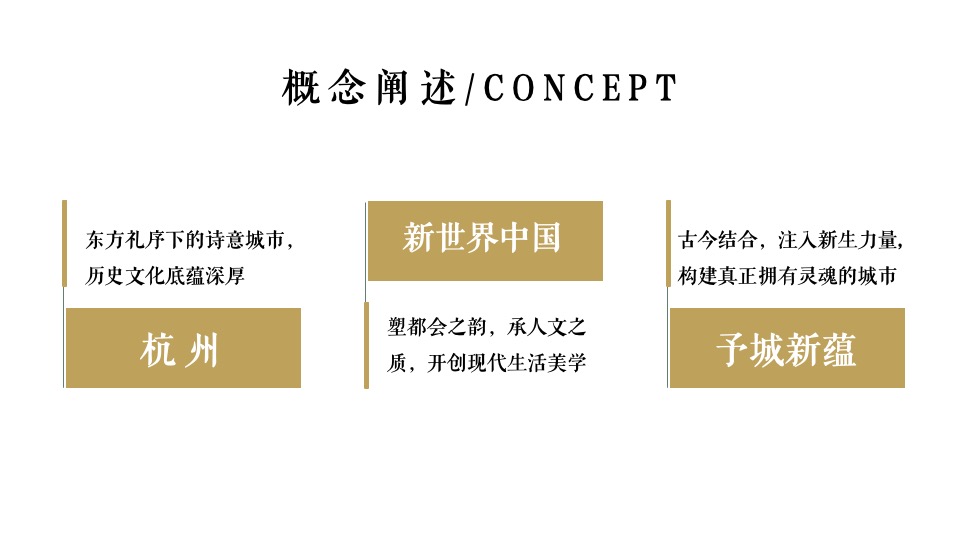 概念阐述/CONCEPT

东方礼序下的诗意城市，历史文化底蕴深厚

杭州

新世界中国

塑都会之韵，承人文之质，开创现代生活美学

古今结合，注入新生力量，构建真正拥有灵魂的城市

予城新蕴